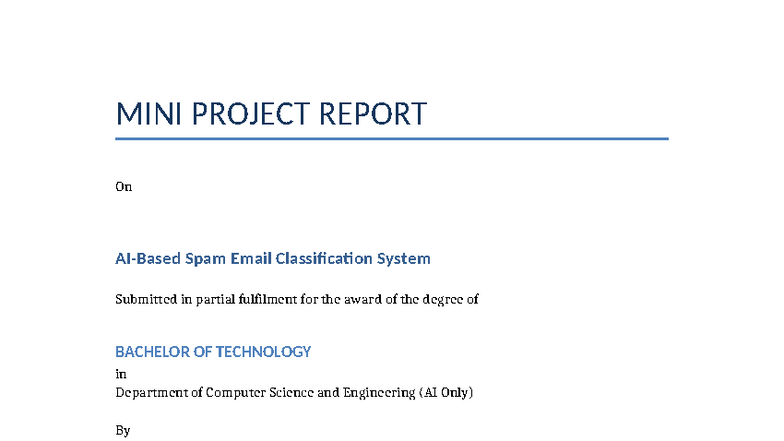 MINI PROJECT REPORT

On

AI-Based Spam Email Classification System

Submitted in partial fulfilment for the award of the degree of

BACHELOR OF TECHNOLOGY
in
Department of Computer Science and Engineering (AI Only)

By